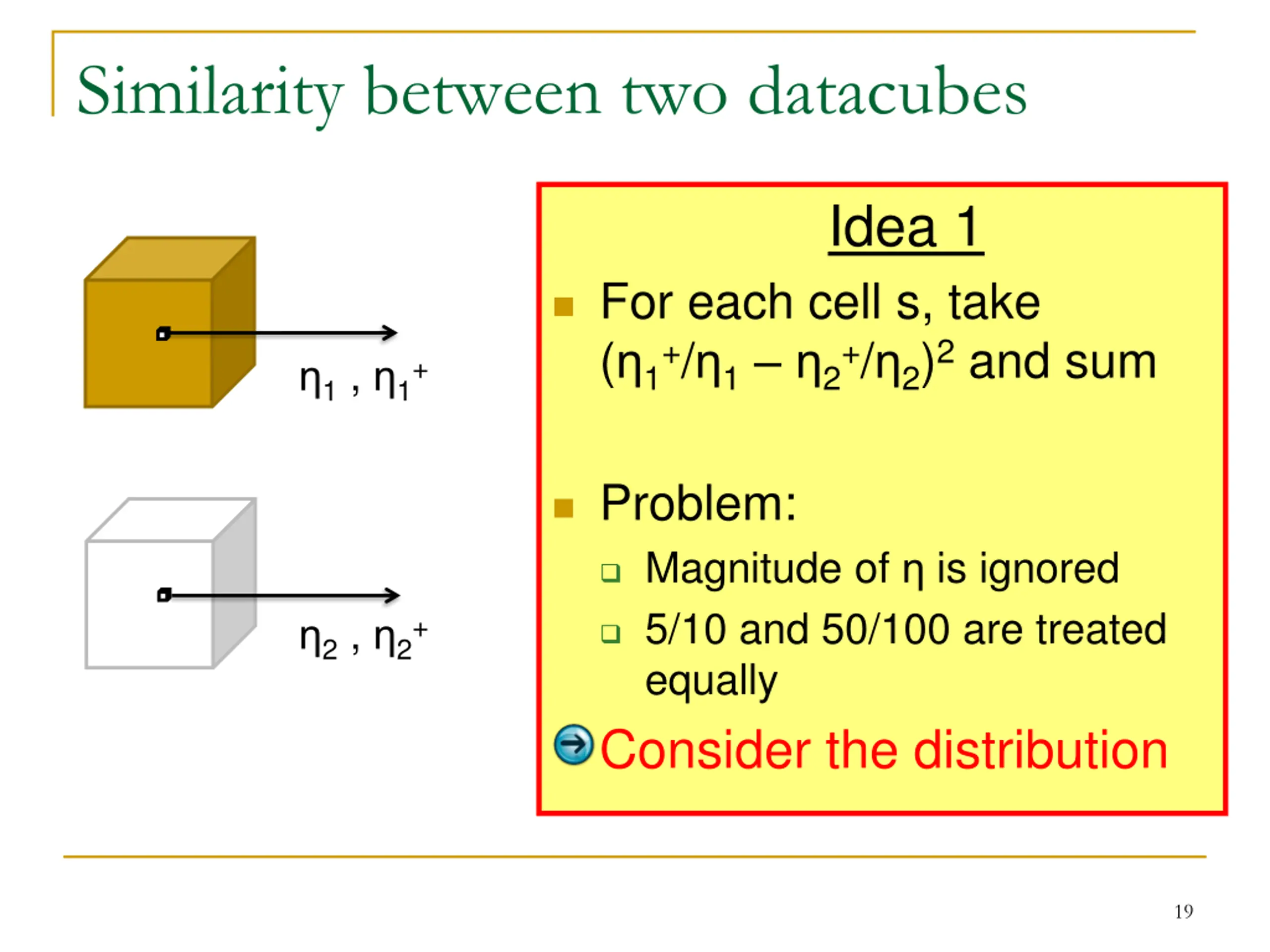 Similarity between two datacubes

$\eta_1$ , $\eta_1^+$

$\eta_2$ , $\eta_2^+$

Idea 1

For each cell s, take $(\eta_1^+/\eta_1 - \eta_2^+/\eta_2)^2$ and sum

Problem:

Magnitude of $\eta$ is ignored

5/10 and 50/100 are treated equally

Consider the distribution

19